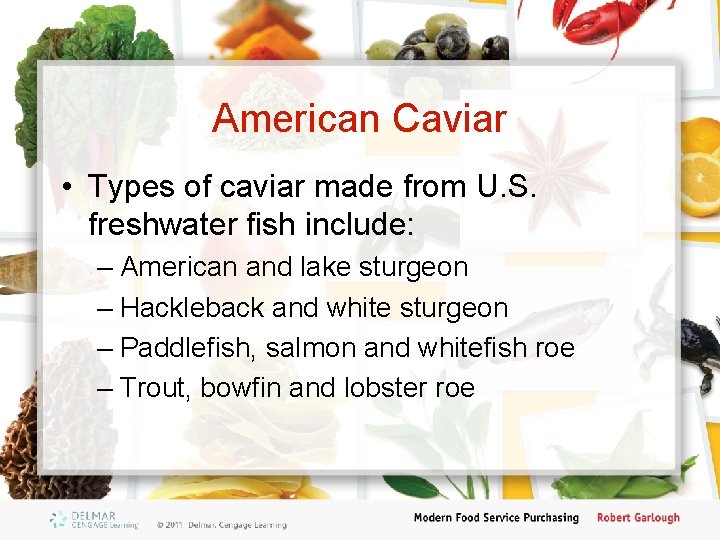 American Caviar

• Types of caviar made from U.S. freshwater fish include:
– American and lake sturgeon
– Hackleback and white sturgeon
– Paddlefish, salmon and whitefish roe
– Trout, bowfin and lobster roe

DELMAR CENGAGE Learning © 2011 Delmar, Cengage Learning

Modern Food Service Purchasing Robert Garlough